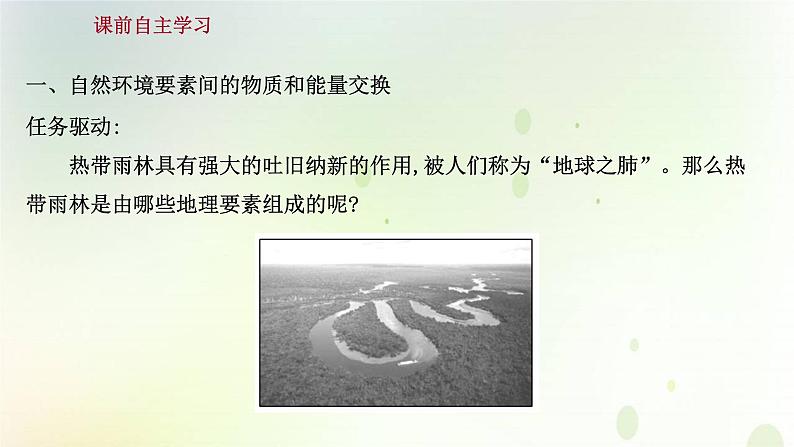 课前自主学习

一、自然环境要素间的物质和能量交换

任务驱动:

热带雨林具有强大的吐旧纳新的作用,被人们称为“地球之肺”。那么热带雨林是由哪些地理要素组成的呢?